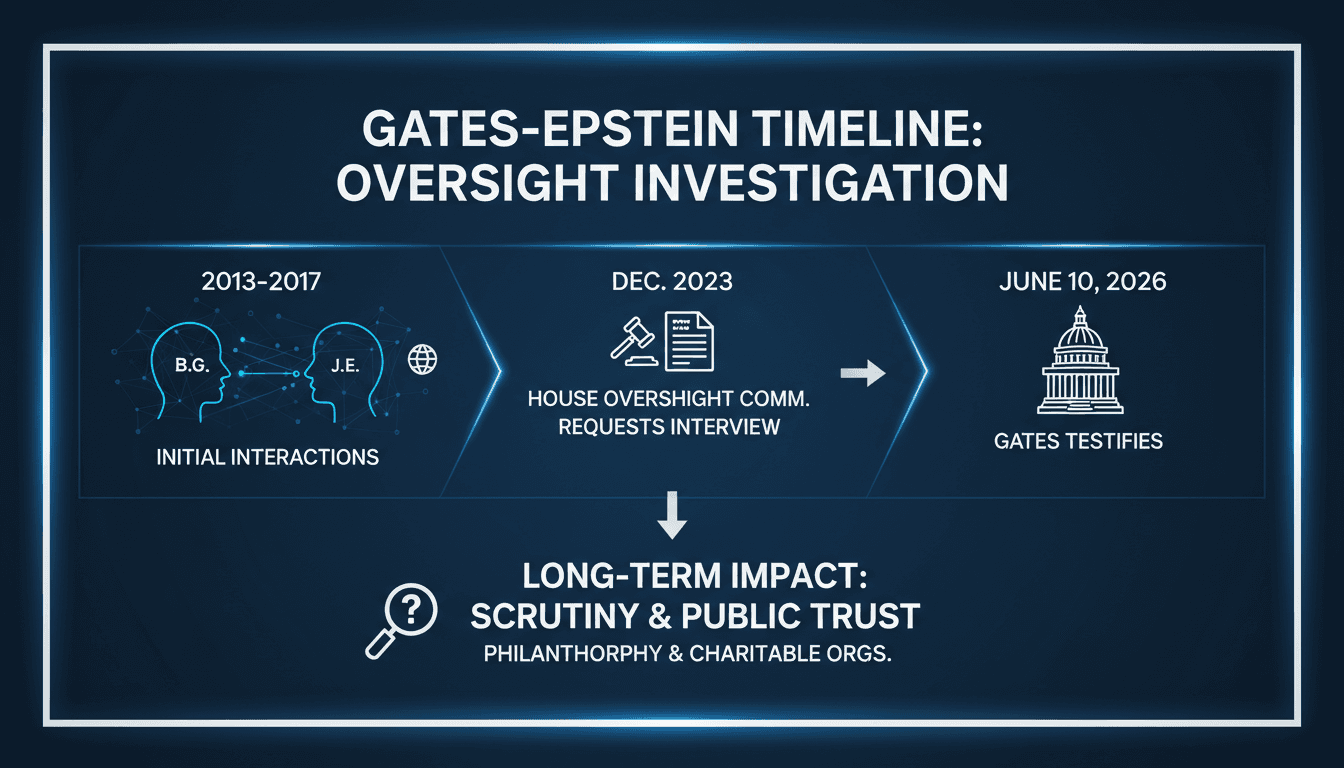 GATES-EPSTEIN TIMELINE: OVERSIGHT INVESTIGATION

2013-2017

B.G.

J.E.

INITIAL INTERACTIONS

DEC. 2023

HOUSE OVERSHIGHT COMM. REQUESTS INTERVIEW

JUNE 10, 2026

GATES TESTIFIES

LONG-TERM IMPACT: SCRUTINY & PUBLIC TRUST

PHILANTHORPHY & CHARITABLE ORGS.